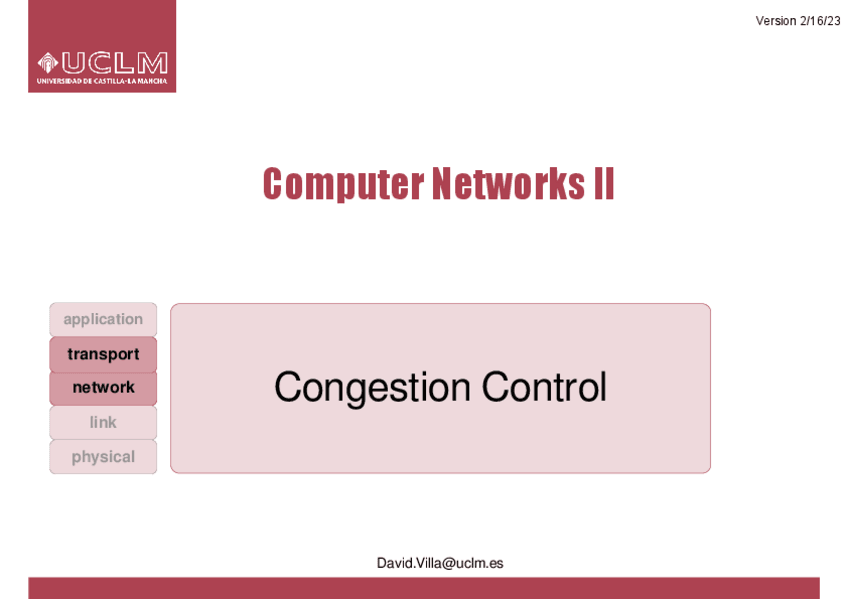 UCLM
UNIVERSIDAD DE CASTILLA-LA MANCHA

Version 2/16/23

Computer Networks II

application
transport
network
link
physical

Congestion Control

David.Villa@uclm.es